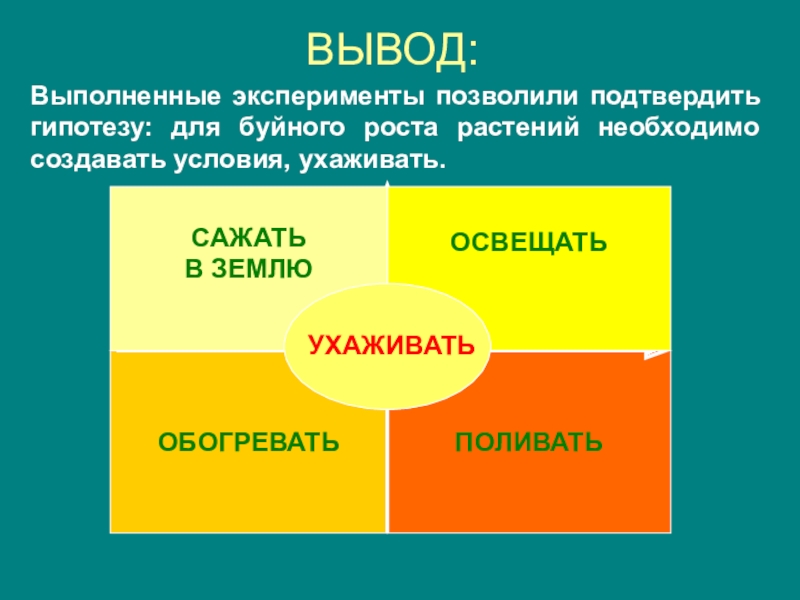 ВЫВОД:

Выполненные эксперименты позволили подтвердить гипотезу: для буйного роста растений необходимо создавать условия, ухаживать.

САЖАТЬ В ЗЕМЛЮ

ОСВЕЩАТЬ

УХАЖИВАТЬ

ОБОГРЕВАТЬ

ПОЛИВАТЬ